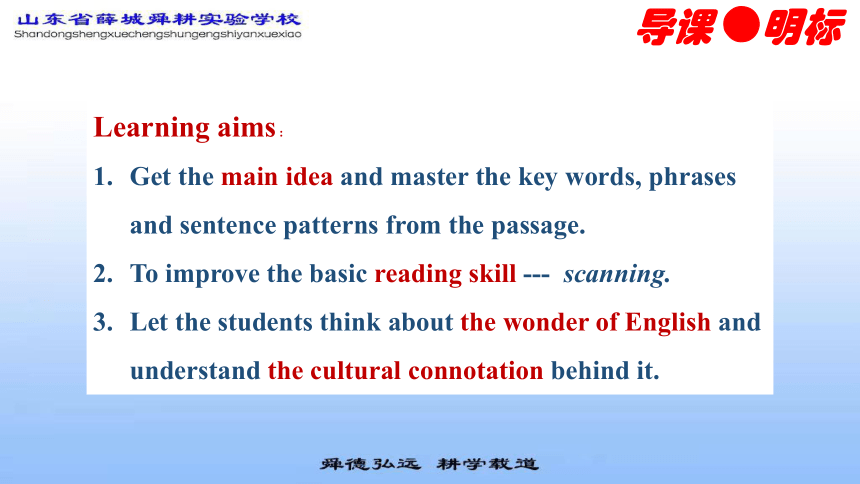 山东省薛城舜耕实验学校
Shandongshengxuechengshungengshiyanxuexiao

导课●明标

Learning aims：

1. Get the main idea and master the key words, phrases and sentence patterns from the passage.
2. To improve the basic reading skill --- scanning.
3. Let the students think about the wonder of English and understand the cultural connotation behind it.

舜德弘远 耕学载道